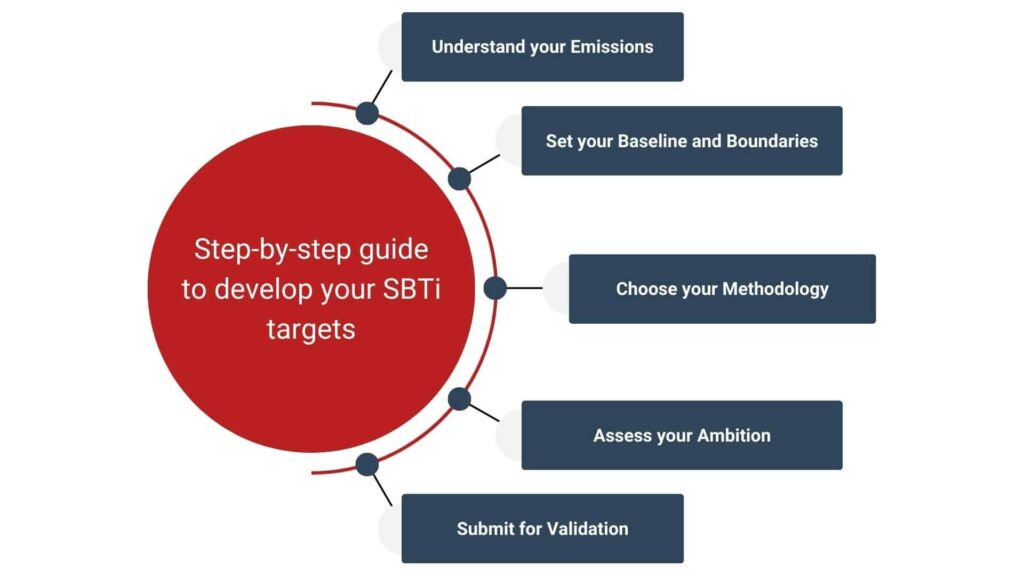 Step-by-step guide to develop your SBTi targets

Understand your Emissions

Set your Baseline and Boundaries

Choose your Methodology

Assess your Ambition

Submit for Validation